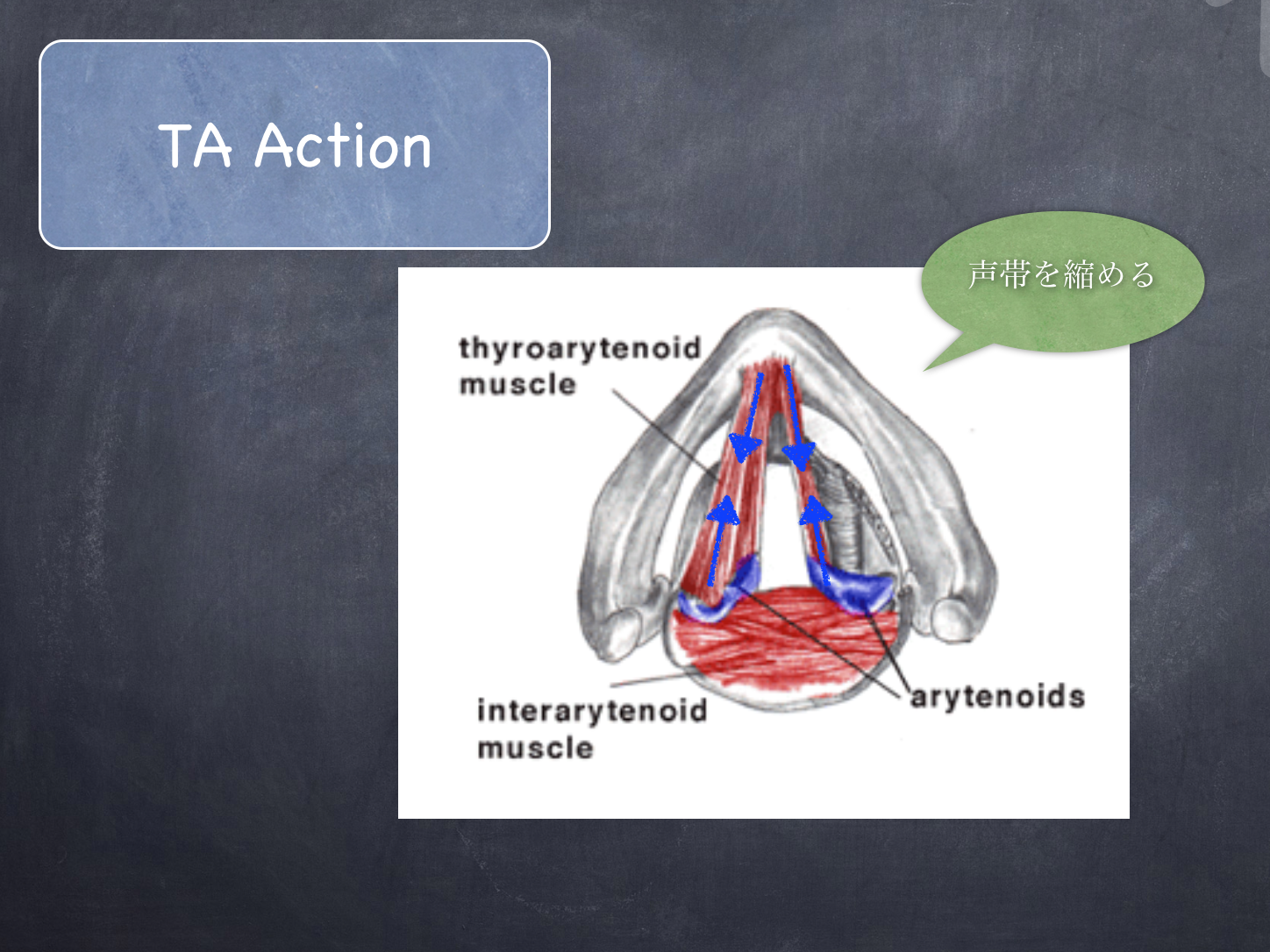 TA Action

声帯を縮める

thyroarytenoid muscle

interarytenoid muscle

arytenoids